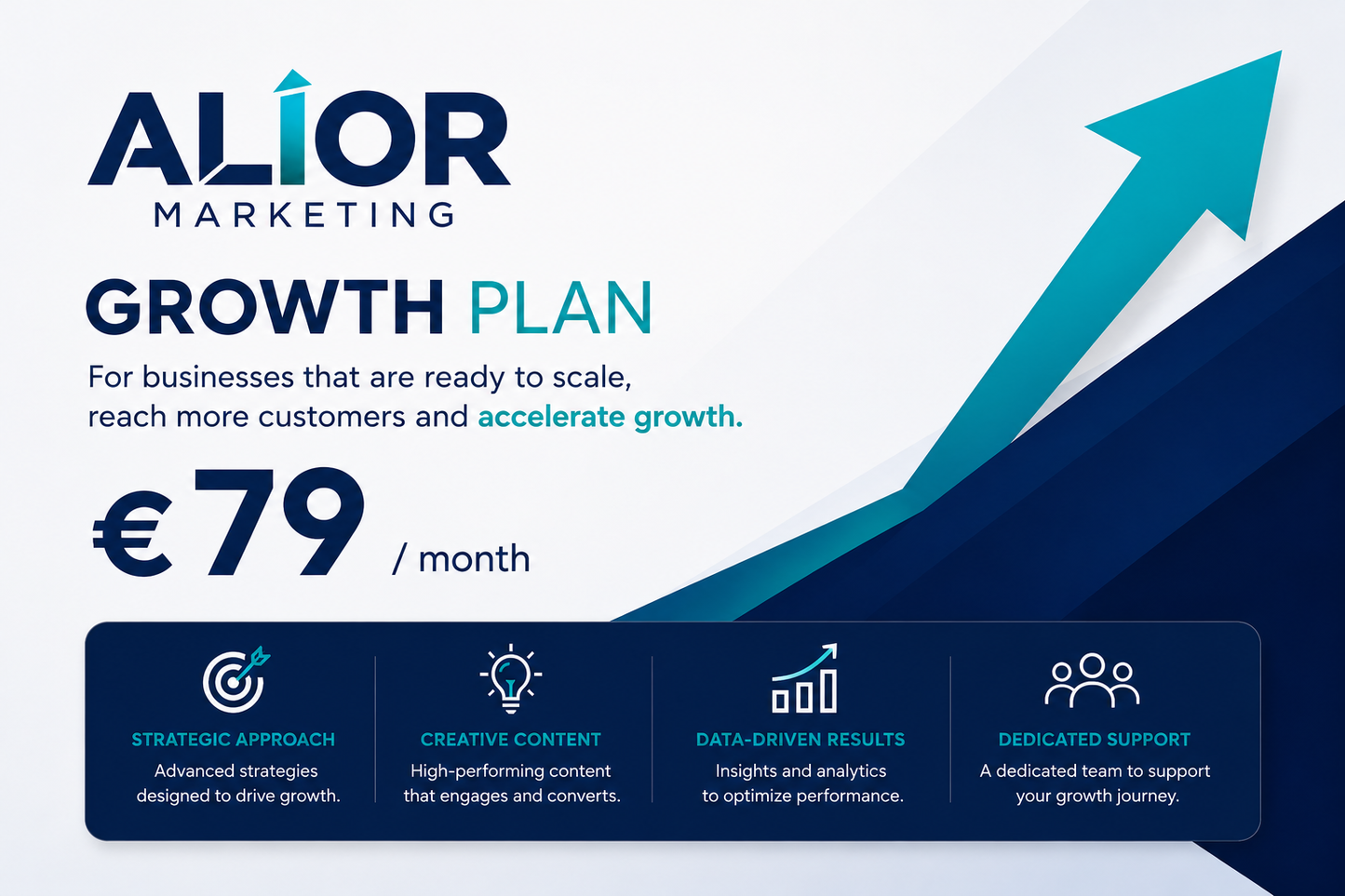 ALIOR
MARKETING

GROWTH PLAN

For businesses that are ready to scale, reach more customers and accelerate growth.

€79 / month

STRATEGIC APPROACH
Advanced strategies designed to drive growth.

CREATIVE CONTENT
High-performing content that engages and converts.

DATA-DRIVEN RESULTS
Insights and analytics to optimize performance.

DEDICATED SUPPORT
A dedicated team to support your growth journey.